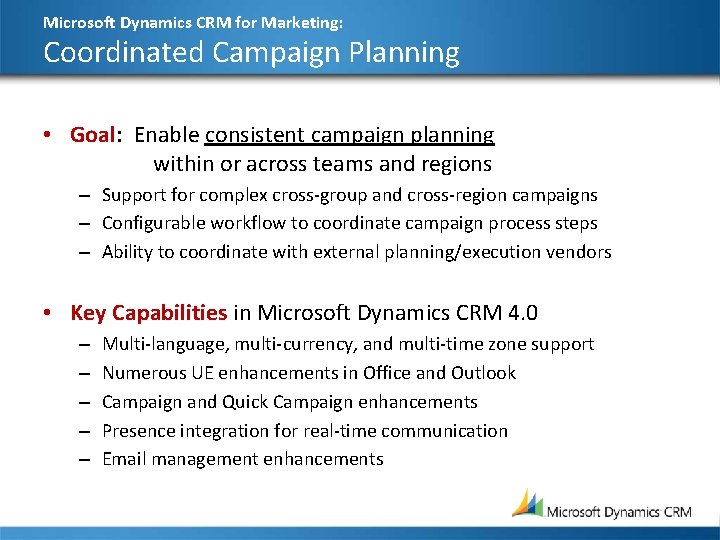 Microsoft Dynamics CRM for Marketing:
Coordinated Campaign Planning

• Goal: Enable consistent campaign planning within or across teams and regions
– Support for complex cross-group and cross-region campaigns
– Configurable workflow to coordinate campaign process steps
– Ability to coordinate with external planning/execution vendors

• Key Capabilities in Microsoft Dynamics CRM 4.0
– Multi-language, multi-currency, and multi-time zone support
– Numerous UE enhancements in Office and Outlook
– Campaign and Quick Campaign enhancements
– Presence integration for real-time communication
– Email management enhancements

Microsoft Dynamics CRM